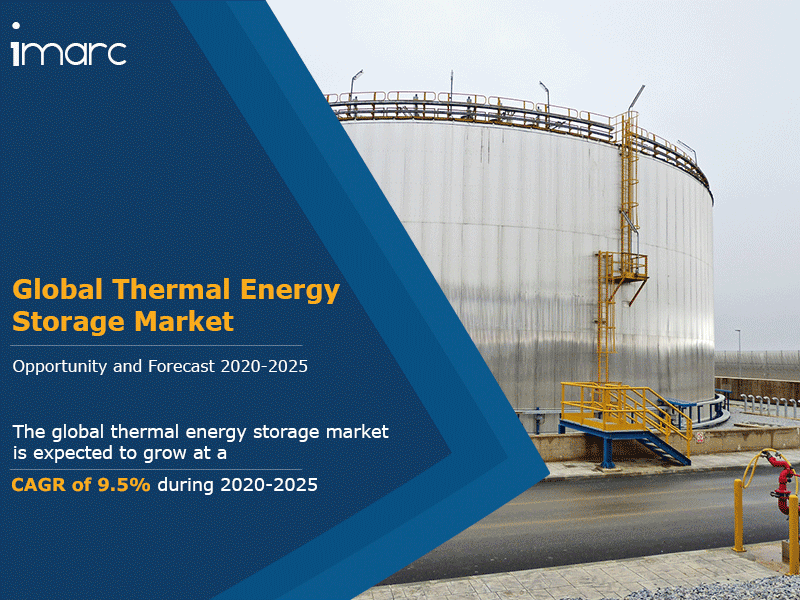 imarc

Global Thermal Energy Storage Market

Opportunity and Forecast 2020-2025

The global thermal energy storage market is expected to grow at a

CAGR of 9.5% during 2020-2025